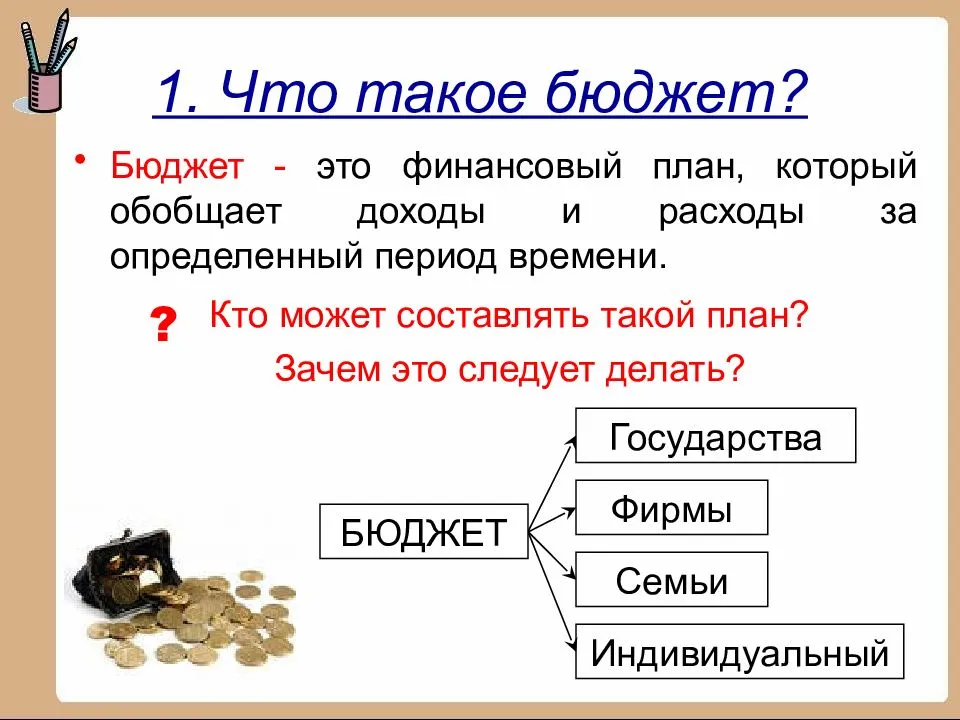 1. Что такое бюджет?

• Бюджет - это финансовый план, который обобщает доходы и расходы за определенный период времени.

? Кто может составлять такой план?
Зачем это следует делать?

БЮДЖЕТ

Государства

Фирмы

Семьи

Индивидуальный